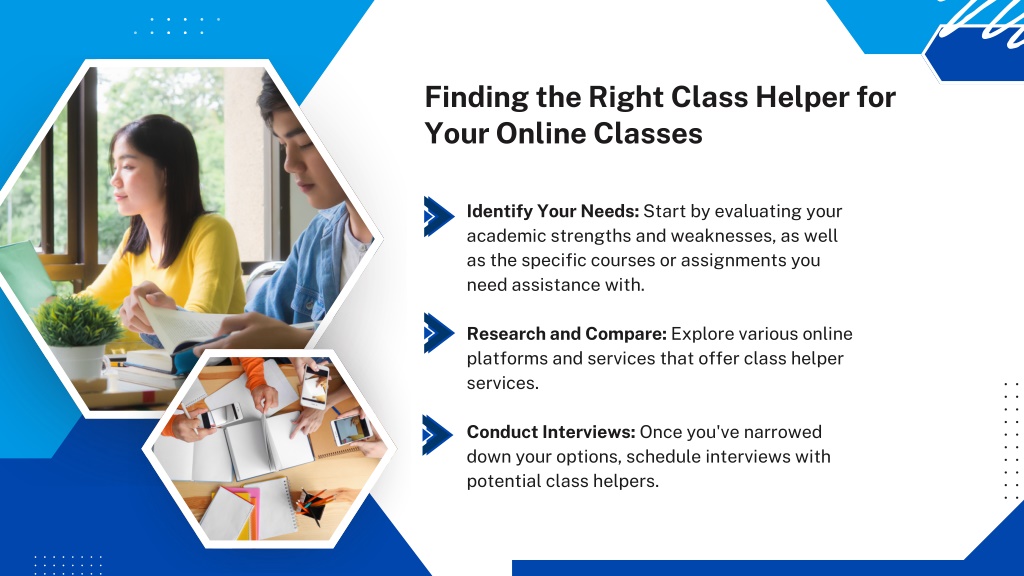 Finding the Right Class Helper for Your Online Classes

Identify Your Needs: Start by evaluating your academic strengths and weaknesses, as well as the specific courses or assignments you need assistance with.

Research and Compare: Explore various online platforms and services that offer class helper services.

Conduct Interviews: Once you've narrowed down your options, schedule interviews with potential class helpers.